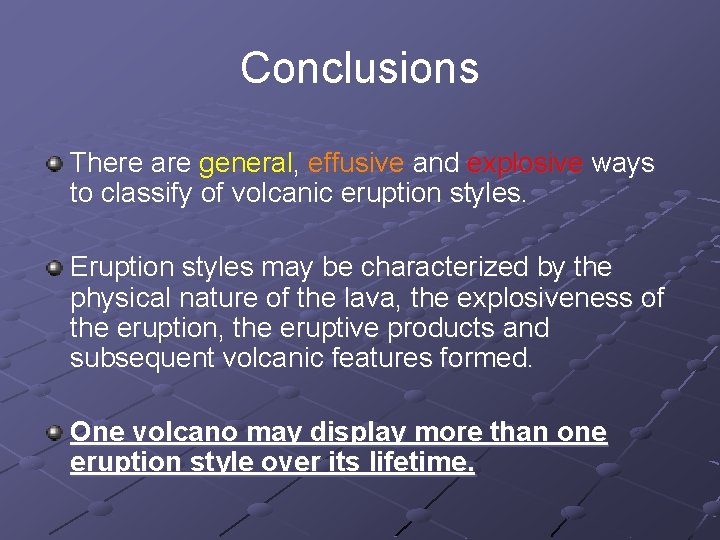 Conclusions

There are general, effusive and explosive ways to classify of volcanic eruption styles.

Eruption styles may be characterized by the physical nature of the lava, the explosiveness of the eruption, the eruptive products and subsequent volcanic features formed.

One volcano may display more than one eruption style over its lifetime.